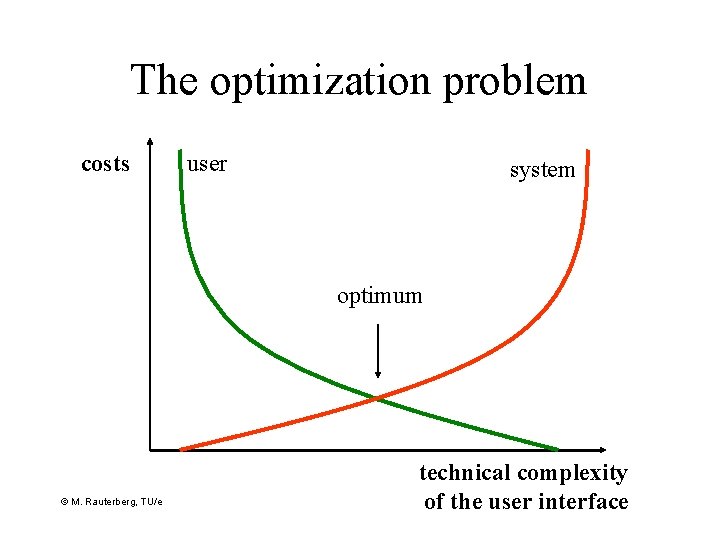 The optimization problem

costs

user

system

optimum

technical complexity
of the user interface

© M. Rauterberg, TU/e